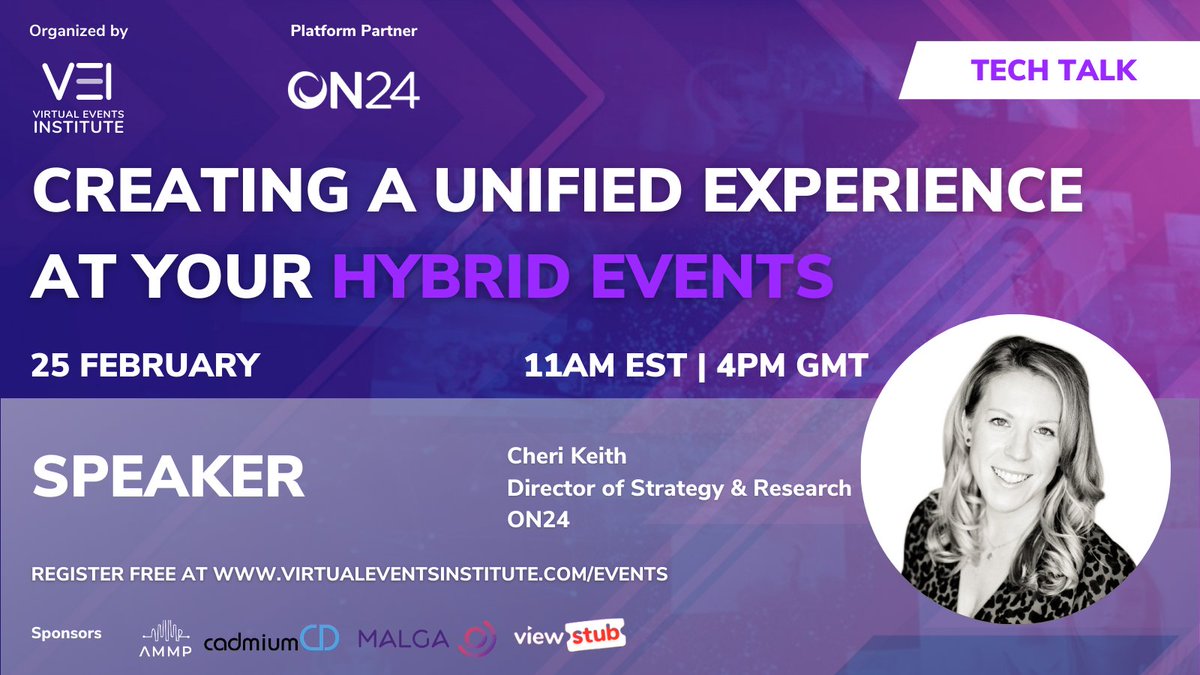 Organized by

VEI
VIRTUAL EVENTS INSTITUTE

Platform Partner

ON24

TECH TALK

CREATING A UNIFIED EXPERIENCE AT YOUR HYBRID EVENTS

25 FEBRUARY

11AM EST | 4PM GMT

SPEAKER

Cheri Keith
Director of Strategy & Research
ON24

REGISTER FREE AT WWW.VIRTUALEVENTSINSTITUTE.COM/EVENTS

Sponsors

AMMP

cadmium CD

MALGA

view stub